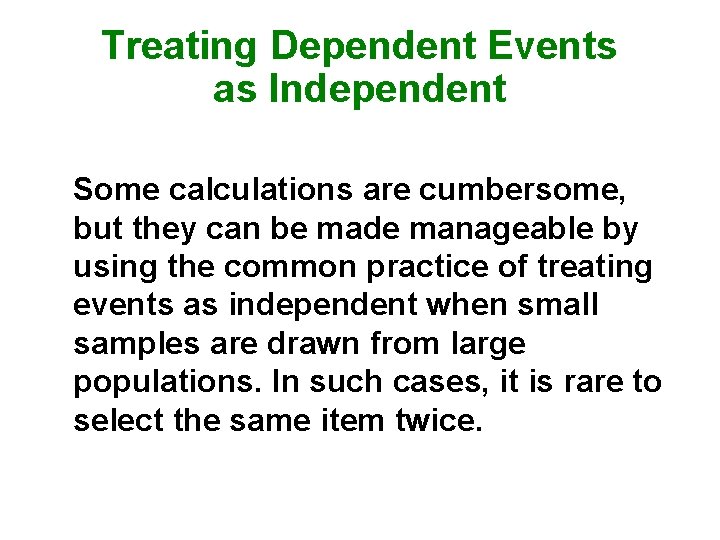 Treating Dependent Events as Independent

Some calculations are cumbersome, but they can be made manageable by using the common practice of treating events as independent when small samples are drawn from large populations. In such cases, it is rare to select the same item twice.